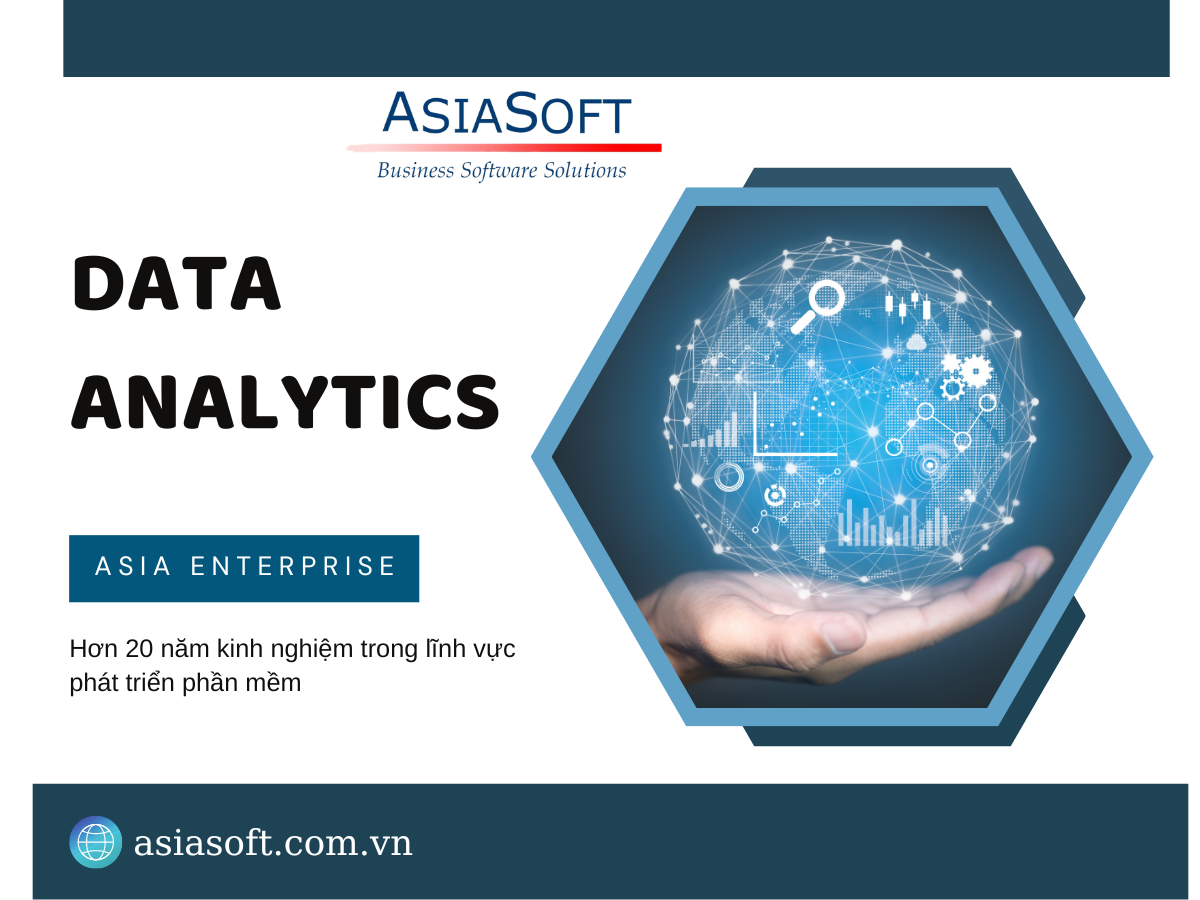 ASIASOFT
Business Software Solutions

DATA ANALYTICS

ASIA ENTERPRISE

Hơn 20 năm kinh nghiệm trong lĩnh vực phát triển phần mềm

asiasoft.com.vn